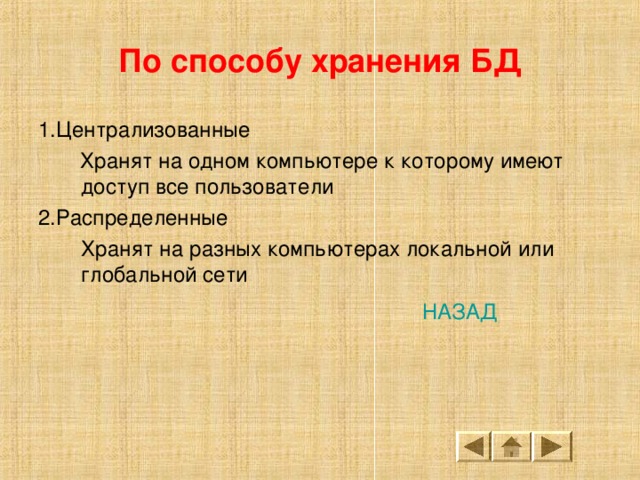 По способу хранения БД

1.Централизованные

Хранят на одном компьютере к которому имеют доступ все пользователи

2.Распределенные

Хранят на разных компьютерах локальной или глобальной сети

НАЗАД